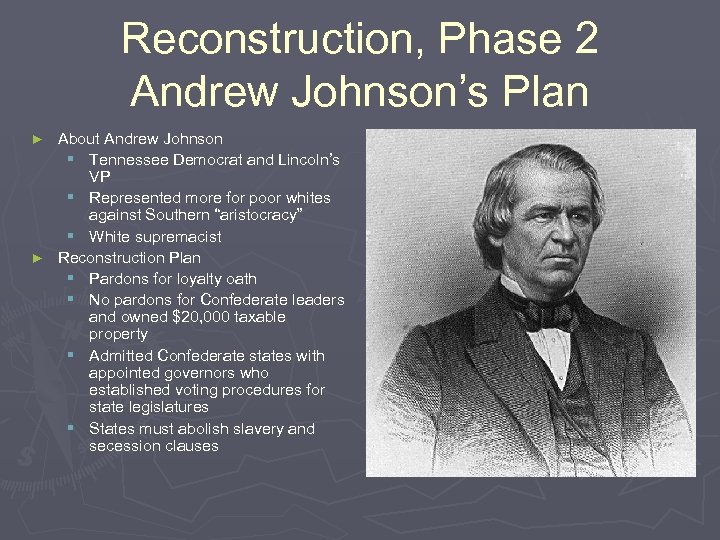 Reconstruction, Phase 2
Andrew Johnson's Plan

► About Andrew Johnson
 ▪ Tennessee Democrat and Lincoln's VP
 ▪ Represented more for poor whites against Southern "aristocracy"
 ▪ White supremacist
► Reconstruction Plan
 ▪ Pardons for loyalty oath
 ▪ No pardons for Confederate leaders and owned \$20,000 taxable property
 ▪ Admitted Confederate states with appointed governors who established voting procedures for state legislatures
 ▪ States must abolish slavery and secession clauses